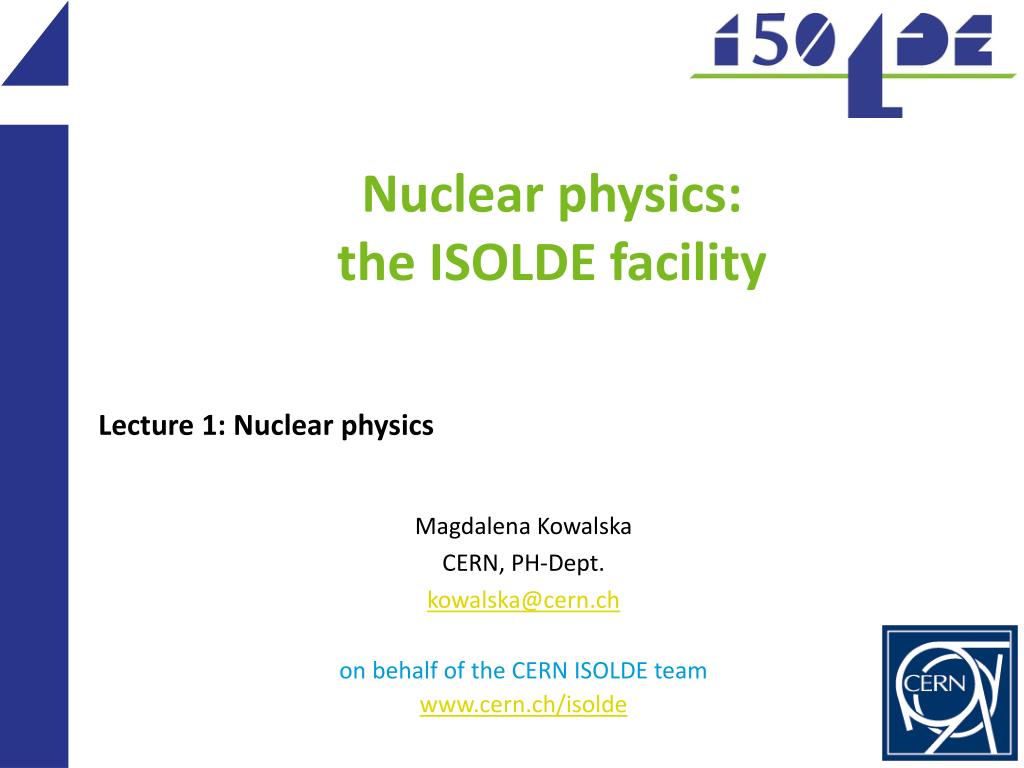 ISOLDE

Nuclear physics:
the ISOLDE facility

Lecture 1: Nuclear physics

Magdalena Kowalska
CERN, PH-Dept.
kowalska@cern.ch

on behalf of the CERN ISOLDE team
www.cern.ch/isolde

CERN